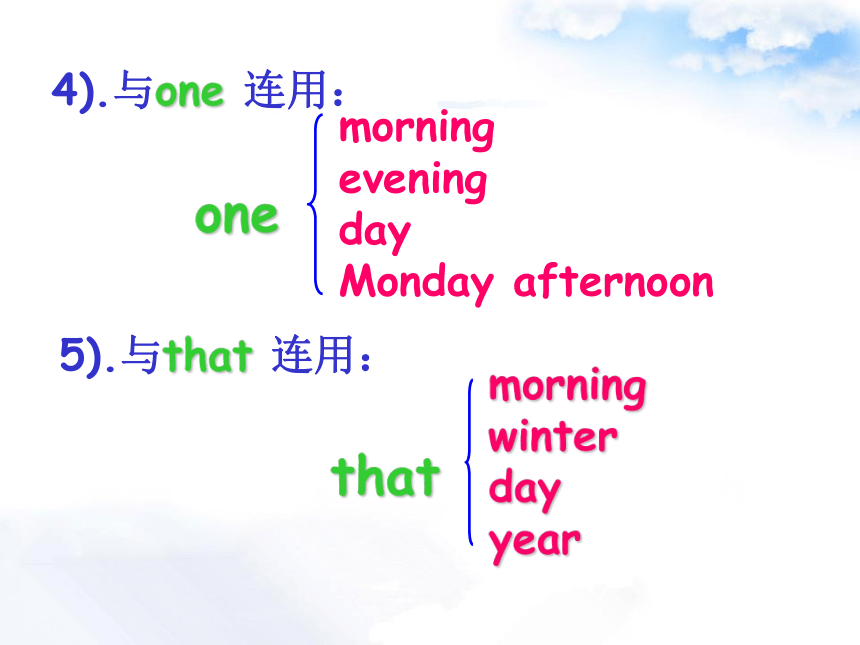 4).与one 连用：

one
morning
evening
day
Monday afternoon

5).与that 连用：

that
morning
winter
day
year